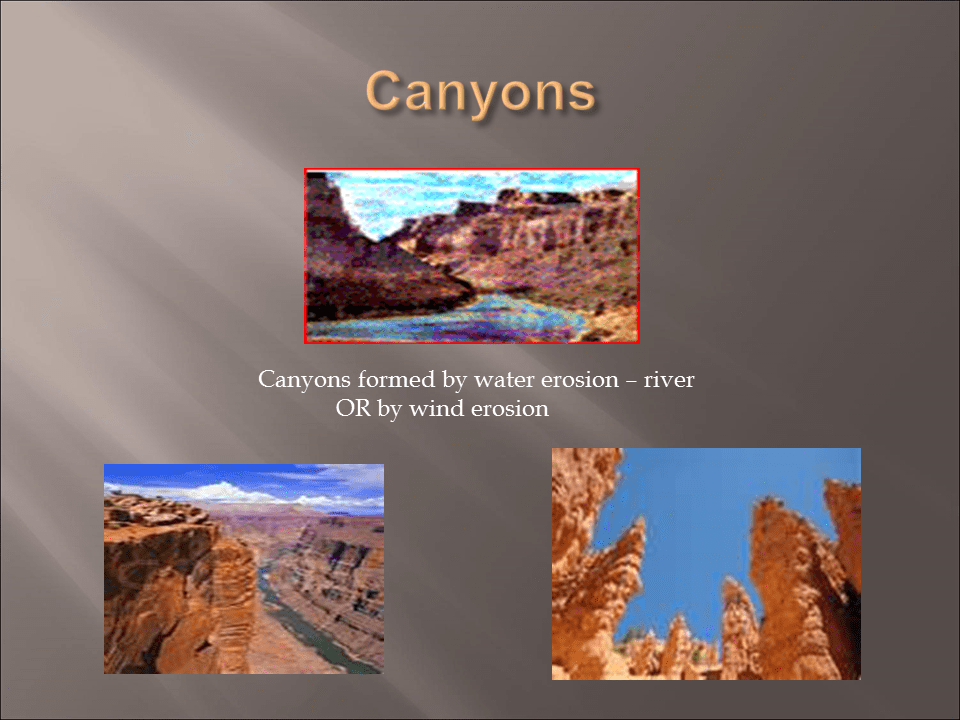 Canyons

Canyons formed by water erosion – river
OR by wind erosion